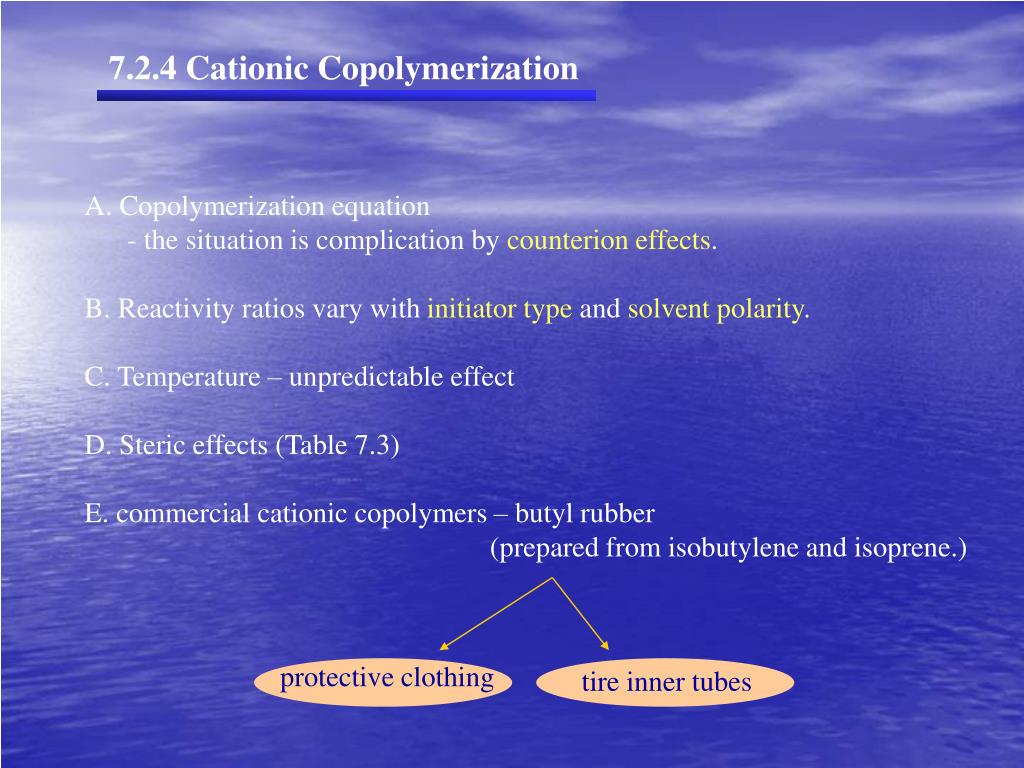 7.2.4 Cationic Copolymerization

A. Copolymerization equation
- the situation is complication by counterion effects.

B. Reactivity ratios vary with initiator type and solvent polarity.

C. Temperature – unpredictable effect

D. Steric effects (Table 7.3)

E. commercial cationic copolymers – butyl rubber
(prepared from isobutylene and isoprene.)

protective clothing

tire inner tubes